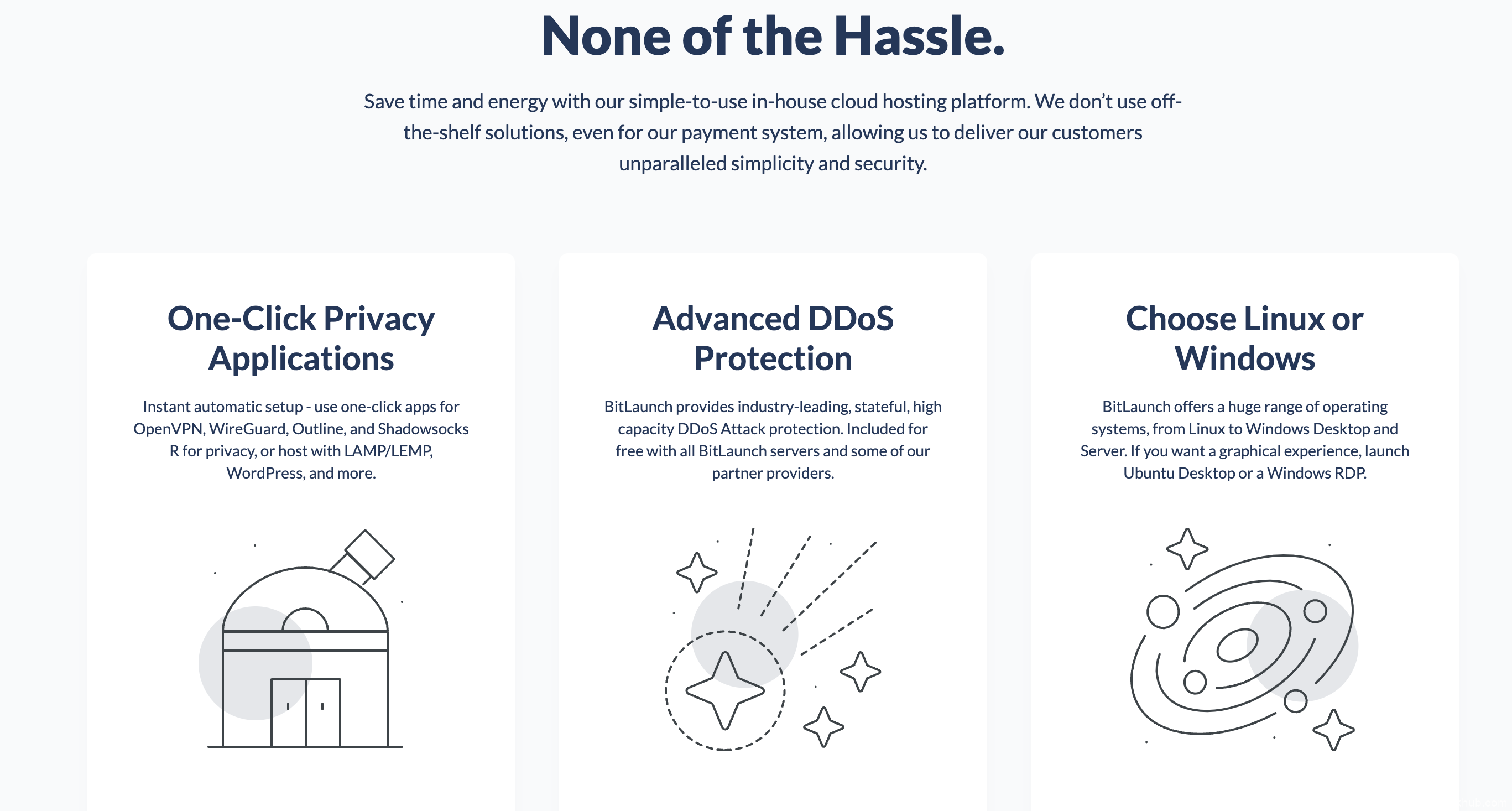 None of the Hassle.

Save time and energy with our simple-to-use in-house cloud hosting platform. We don't use off-the-shelf solutions, even for our payment system, allowing us to deliver our customers unparalleled simplicity and security.

One-Click Privacy Applications

Instant automatic setup - use one-click apps for OpenVPN, WireGuard, Outline, and Shadowsocks R for privacy, or host with LAMP/LEMP, WordPress, and more.

Advanced DDoS Protection

BitLaunch provides industry-leading, stateful, high capacity DDoS Attack protection. Included for free with all BitLaunch servers and some of our partner providers.

Choose Linux or Windows

BitLaunch offers a huge range of operating systems, from Linux to Windows Desktop and Server. If you want a graphical experience, launch Ubuntu Desktop or a Windows RDP.